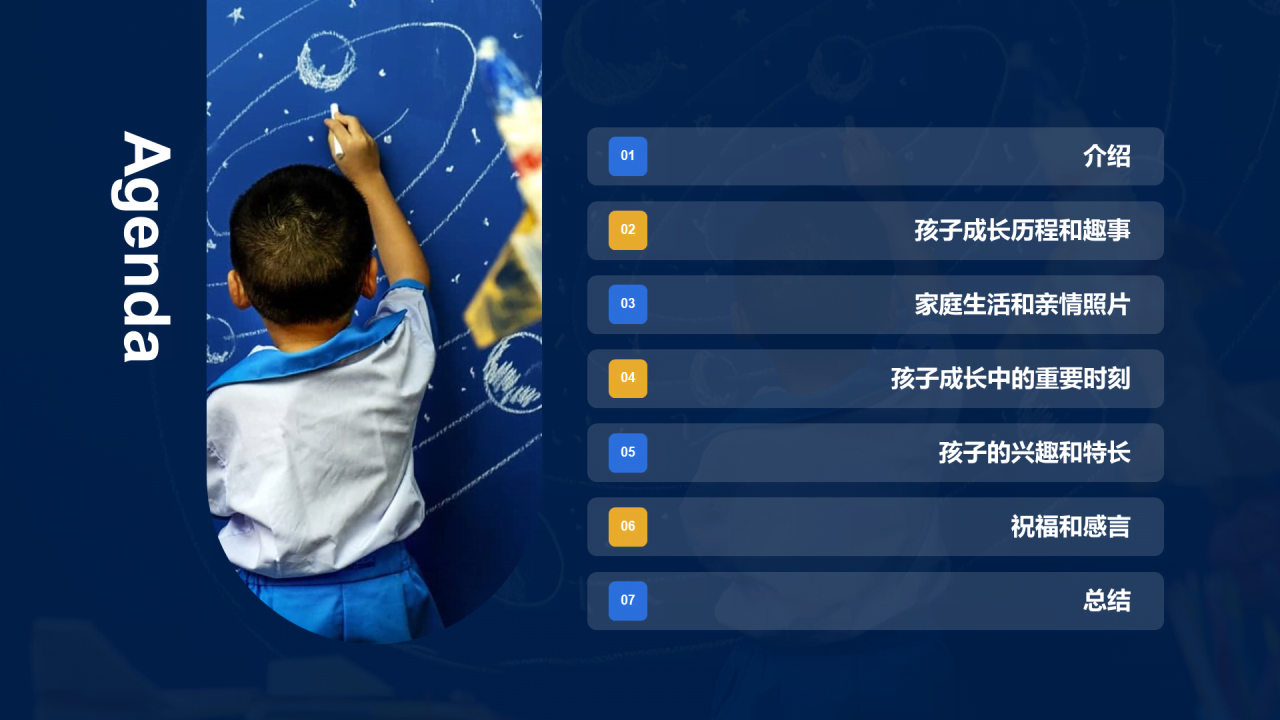 Agenda

01 介绍

02 孩子成长历程和趣事

03 家庭生活和亲情照片

04 孩子成长中的重要时刻

05 孩子的兴趣和特长

06 祝福和感言

07 总结